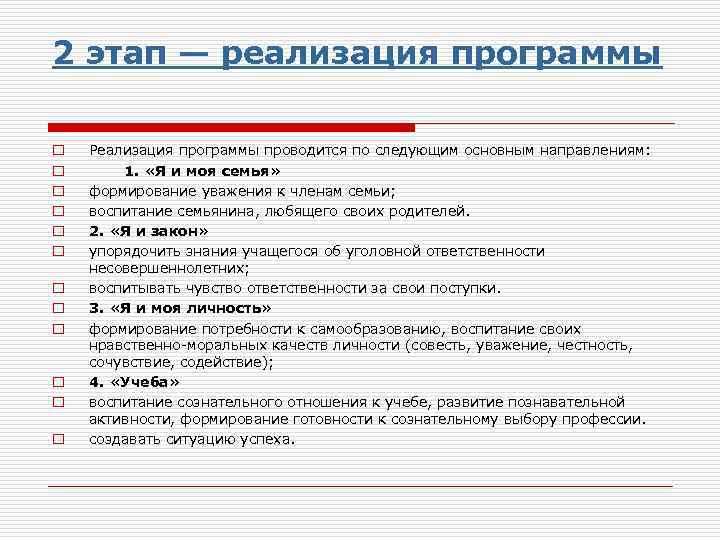 2 этап — реализация программы

Реализация программы проводится по следующим основным направлениям:

1. «Я и моя семья»

формирование уважения к членам семьи;

воспитание семьянина, любящего своих родителей.

2. «Я и закон»

упорядочить знания учащегося об уголовной ответственности несовершеннолетних;

воспитывать чувство ответственности за свои поступки.

3. «Я и моя личность»

формирование потребности к самообразованию, воспитание своих нравственно-моральных качеств личности (совесть, уважение, честность, сочувствие, содействие);

4. «Учеба»

воспитание сознательного отношения к учебе, развитие познавательной активности, формирование готовности к сознательному выбору профессии.

создавать ситуацию успеха.